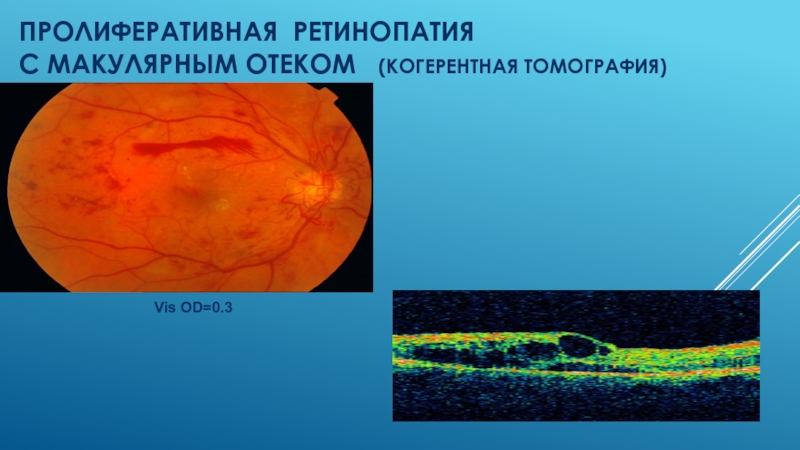 ПРОЛИФЕРАТИВНАЯ РЕТИНОПАТИЯ С МАКУЛЯРНЫМ ОТЕКОМ (КОГЕРЕНТНАЯ ТОМОГРАФИЯ)

Vis OD=0.3